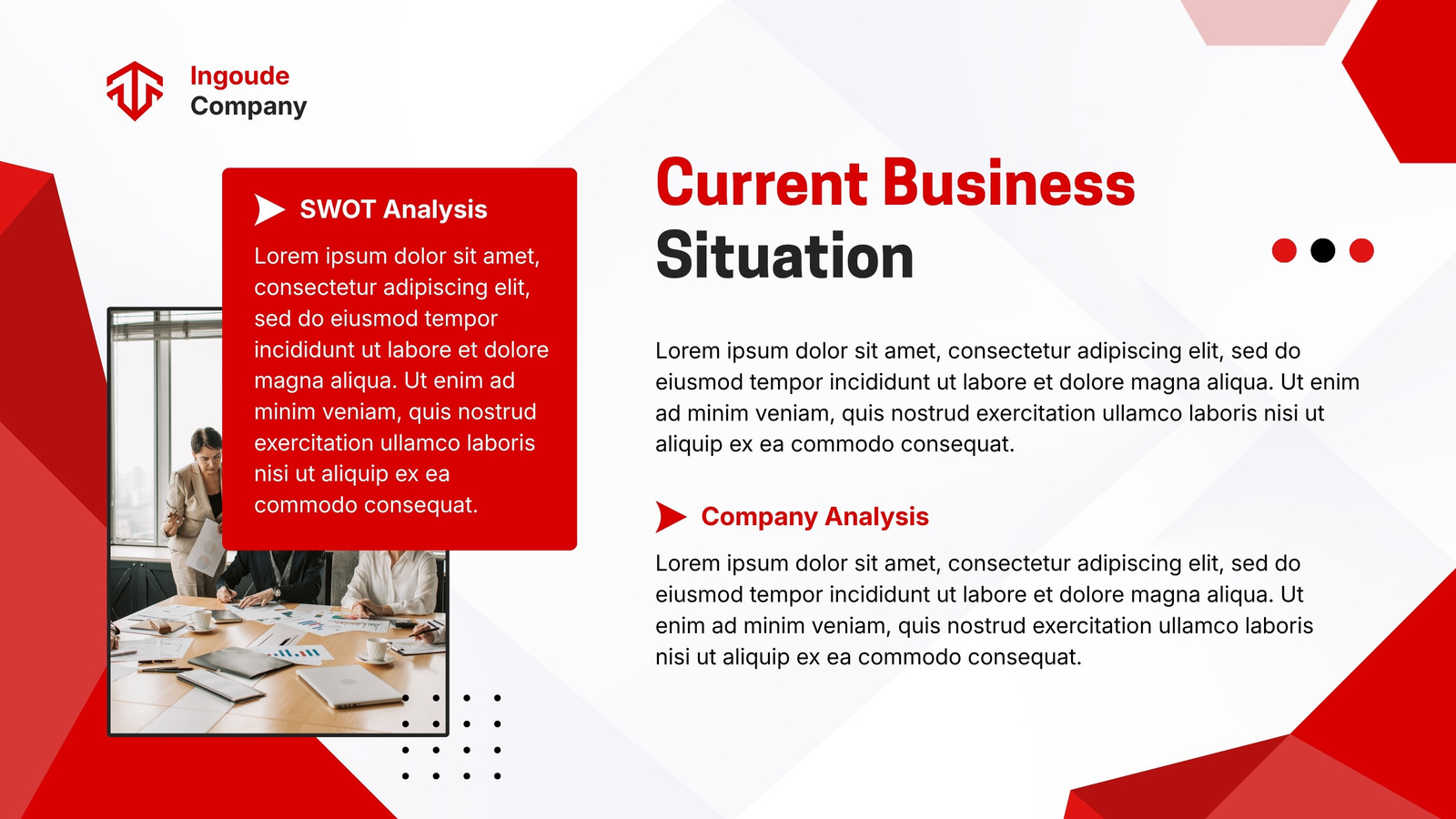 Ingoude
Company

SWOT Analysis

Lorem ipsum dolor sit amet, consectetur adipiscing elit, sed do eiusmod tempor incididunt ut labore et dolore magna aliqua. Ut enim ad minim veniam, quis nostrud exercitation ullamco laboris nisi ut aliquip ex ea commodo consequat.

Current Business Situation

Lorem ipsum dolor sit amet, consectetur adipiscing elit, sed do eiusmod tempor incididunt ut labore et dolore magna aliqua. Ut enim ad minim veniam, quis nostrud exercitation ullamco laboris nisi ut aliquip ex ea commodo consequat.

Company Analysis

Lorem ipsum dolor sit amet, consectetur adipiscing elit, sed do eiusmod tempor incididunt ut labore et dolore magna aliqua. Ut enim ad minim veniam, quis nostrud exercitation ullamco laboris nisi ut aliquip ex ea commodo consequat.